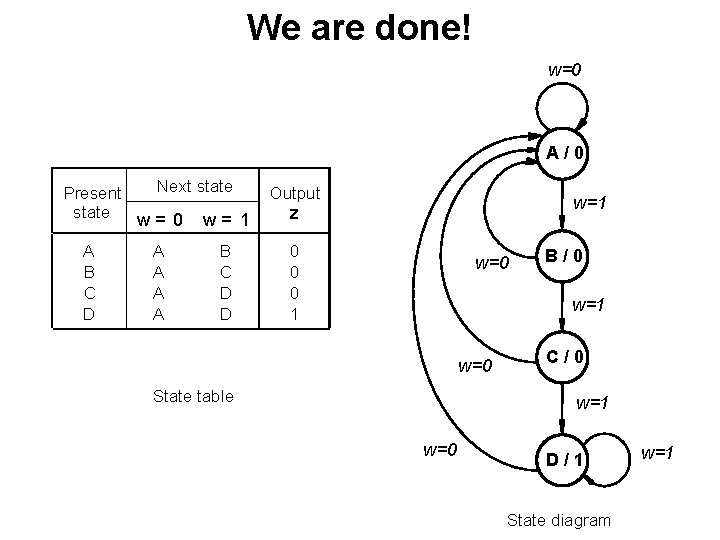 We are done!

| Present state | Next state w = 0 | Next state w = 1 | Output z |
|---|---|---|---|
| A | A | B | 0 |
| B | A | C | 0 |
| C | A | D | 0 |
| D | A | D | 1 |

State table

w=0
A / 0
w=1
w=0
B / 0
w=1
w=0
C / 0
w=1
w=0
D / 1
w=1

State diagram